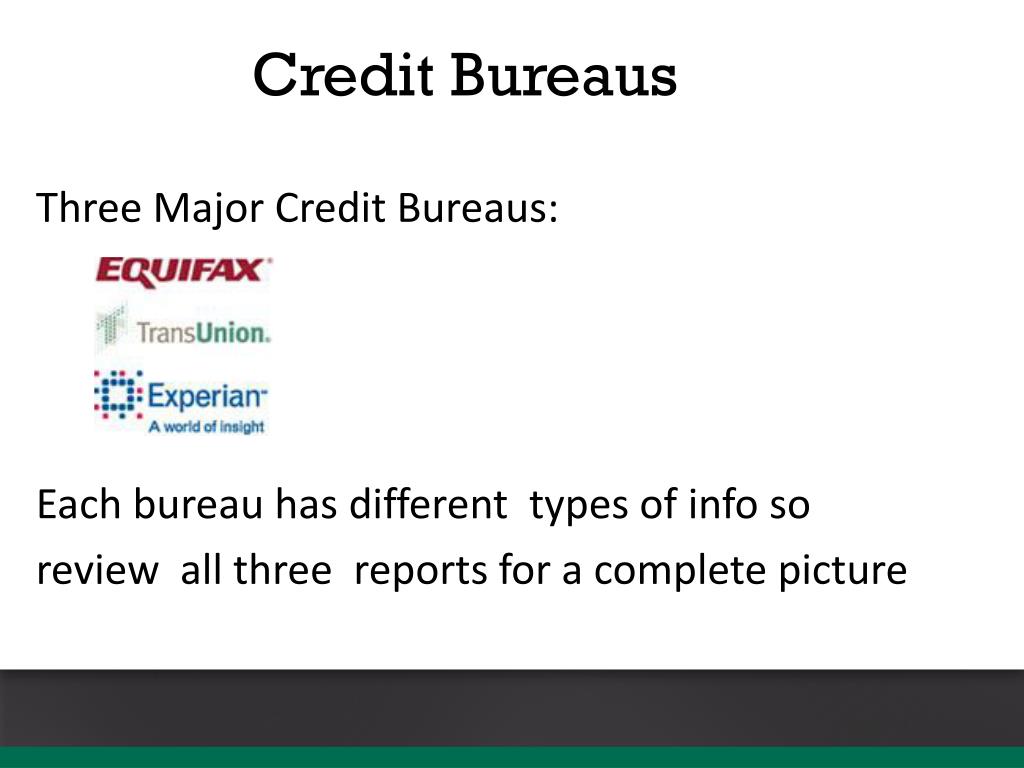 Credit Bureaus

Three Major Credit Bureaus:

EQUIFAX

TransUnion.

Experian
A world of insight

Each bureau has different types of info so review all three reports for a complete picture